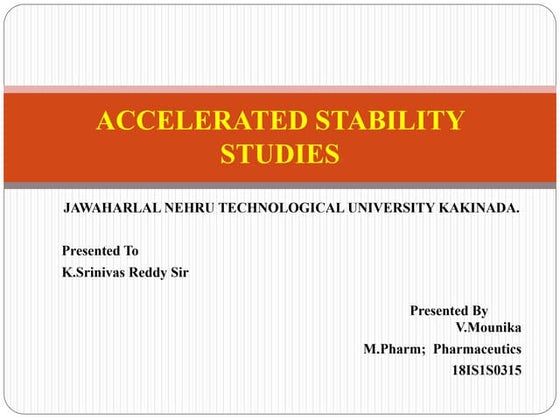 ACCELERATED STABILITY STUDIES

JAWAHARLAL NEHRU TECHNOLOGICAL UNIVERSITY KAKINADA.

Presented To
K.Srinivas Reddy Sir

Presented By
V.Mounika
M.Pharm; Pharmaceutics
18IS1S0315